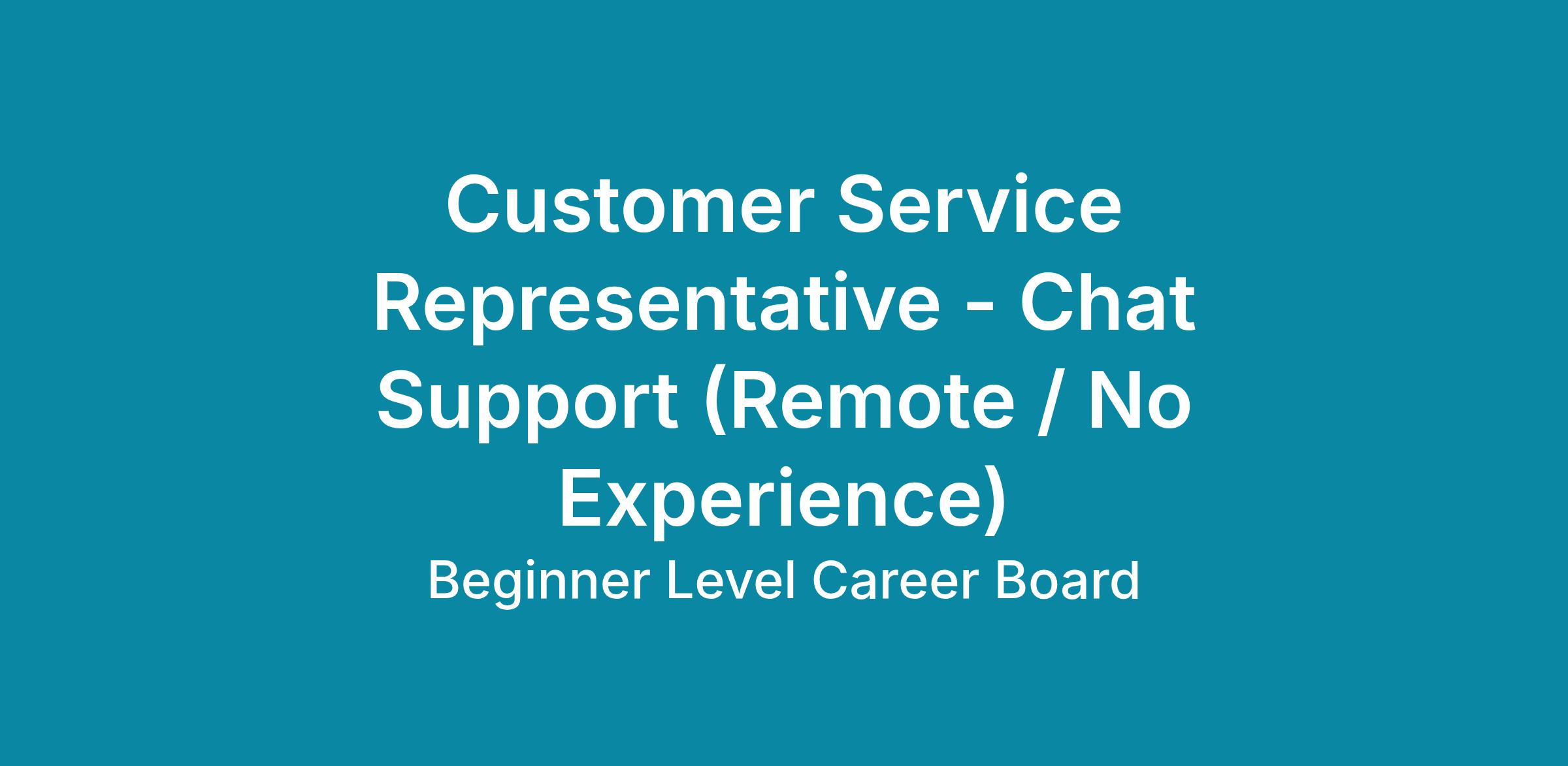 Customer Service Representative - Chat Support (Remote / No Experience)

Beginner Level Career Board